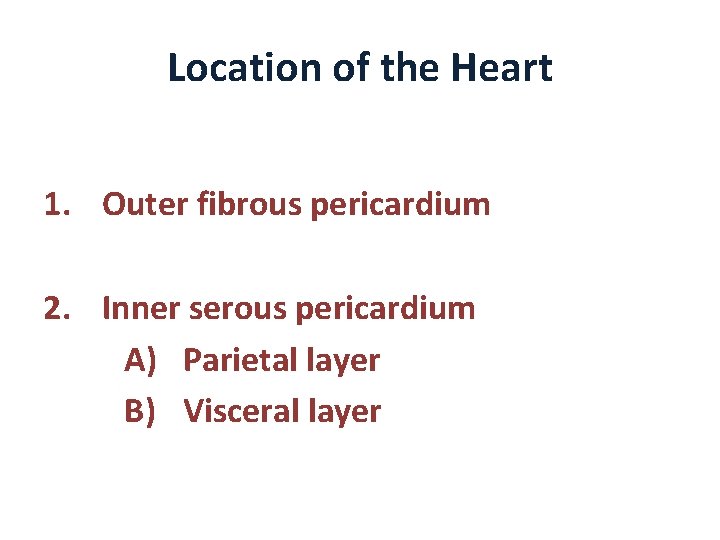 Location of the Heart

1. Outer fibrous pericardium

2. Inner serous pericardium
A) Parietal layer
B) Visceral layer